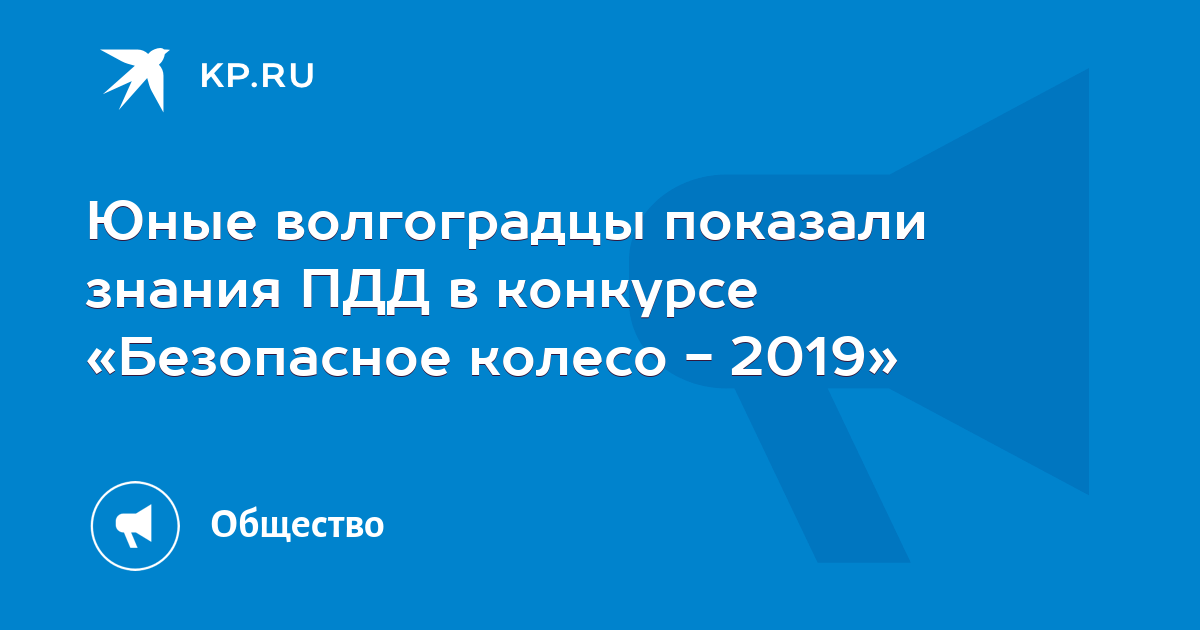 KP.RU

Юные волгоградцы показали знания ПДД в конкурсе «Безопасное колесо - 2019»

Общество